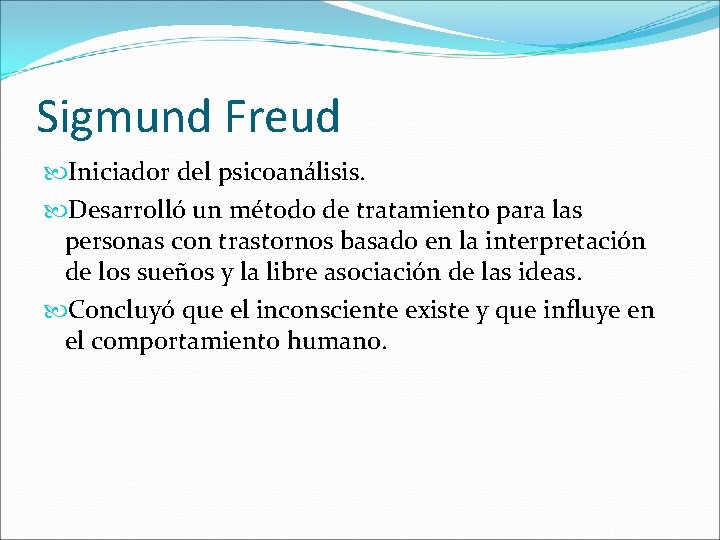 Sigmund Freud

Iniciador del psicoanálisis.

Desarrolló un método de tratamiento para las personas con trastornos basado en la interpretación de los sueños y la libre asociación de las ideas.

Concluyó que el inconsciente existe y que influye en el comportamiento humano.